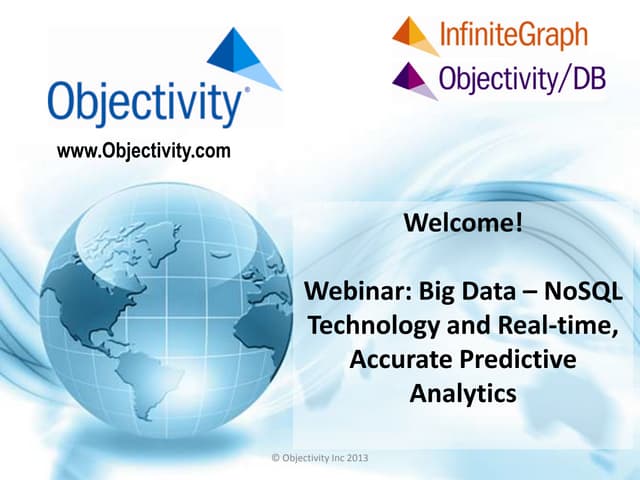 Objectivity®

www.Objectivity.com

InfiniteGraph

Objectivity/DB

Welcome!

Webinar: Big Data – NoSQL Technology and Real-time, Accurate Predictive Analytics

© Objectivity Inc 2013